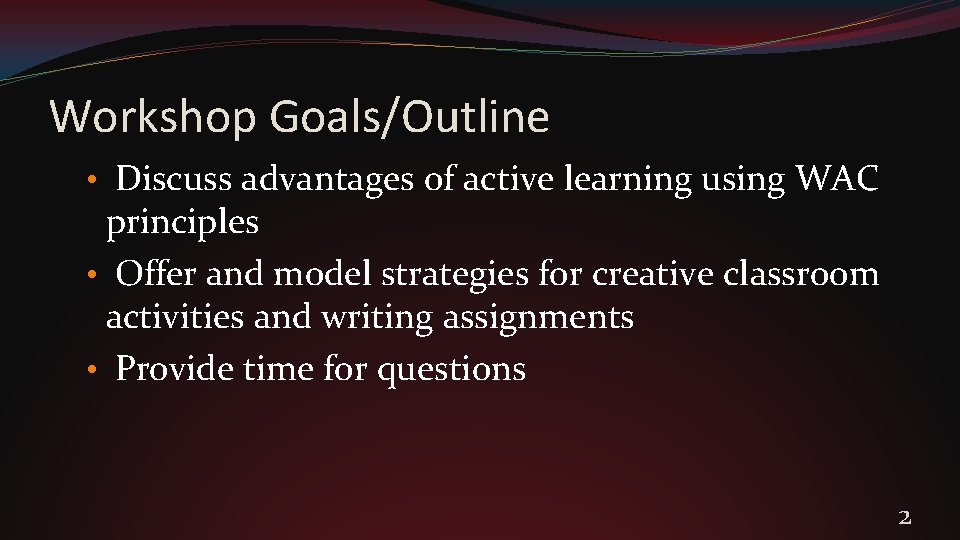 Workshop Goals/Outline

• Discuss advantages of active learning using WAC principles
• Offer and model strategies for creative classroom activities and writing assignments
• Provide time for questions

2